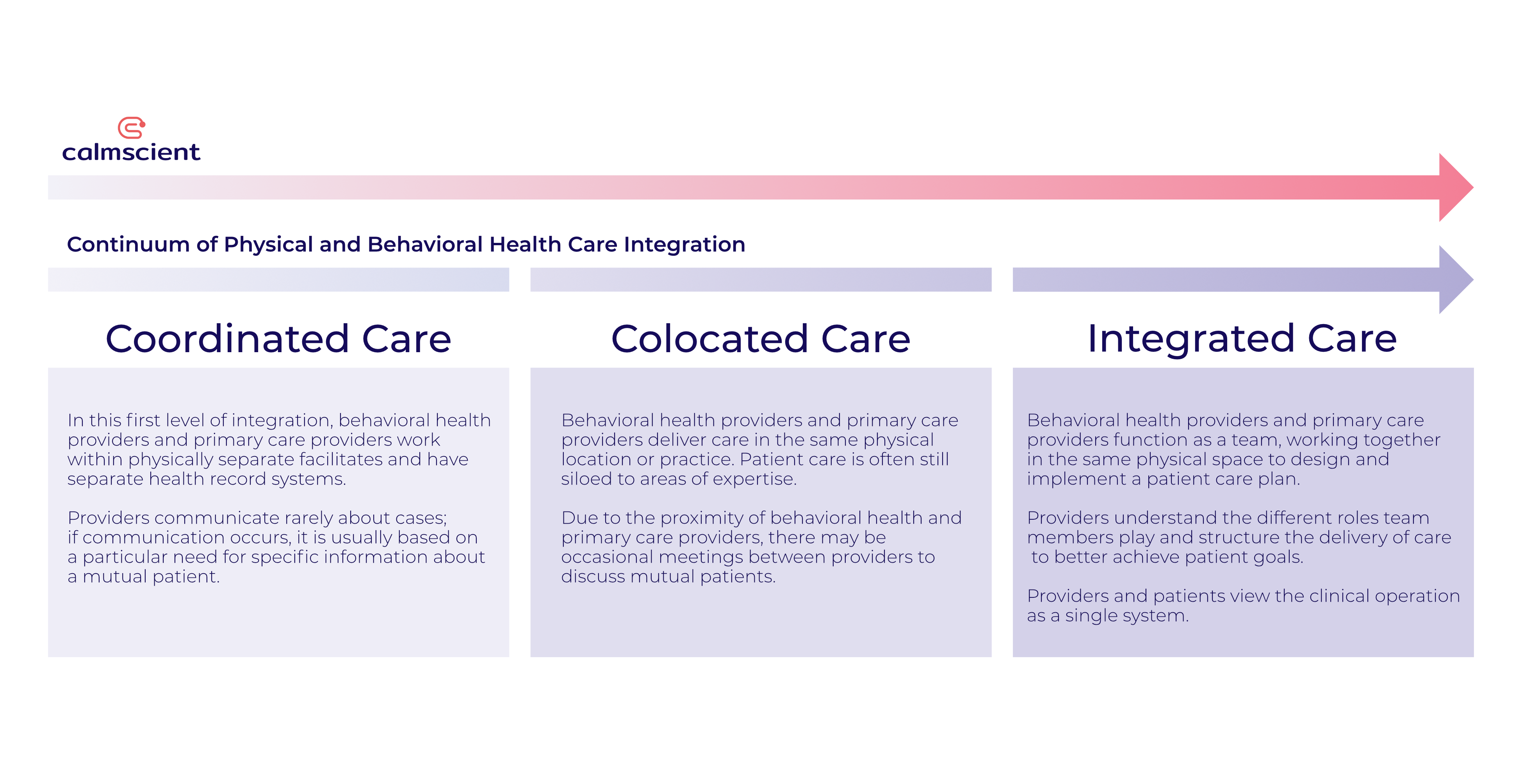 calmscient

Continuum of Physical and Behavioral Health Care Integration

Coordinated Care

In this first level of integration, behavioral health providers and primary care providers work within physically separate facilitates and have separate health record systems.

Providers communicate rarely about cases; if communication occurs, it is usually based on a particular need for specific information about a mutual patient.

Colocated Care

Behavioral health providers and primary care providers deliver care in the same physical location or practice. Patient care is often still siloed to areas of expertise.

Due to the proximity of behavioral health and primary care providers, there may be occasional meetings between providers to discuss mutual patients.

Integrated Care

Behavioral health providers and primary care providers function as a team, working together in the same physical space to design and implement a patient care plan.

Providers understand the different roles team members play and structure the delivery of care to better achieve patient goals.

Providers and patients view the clinical operation as a single system.